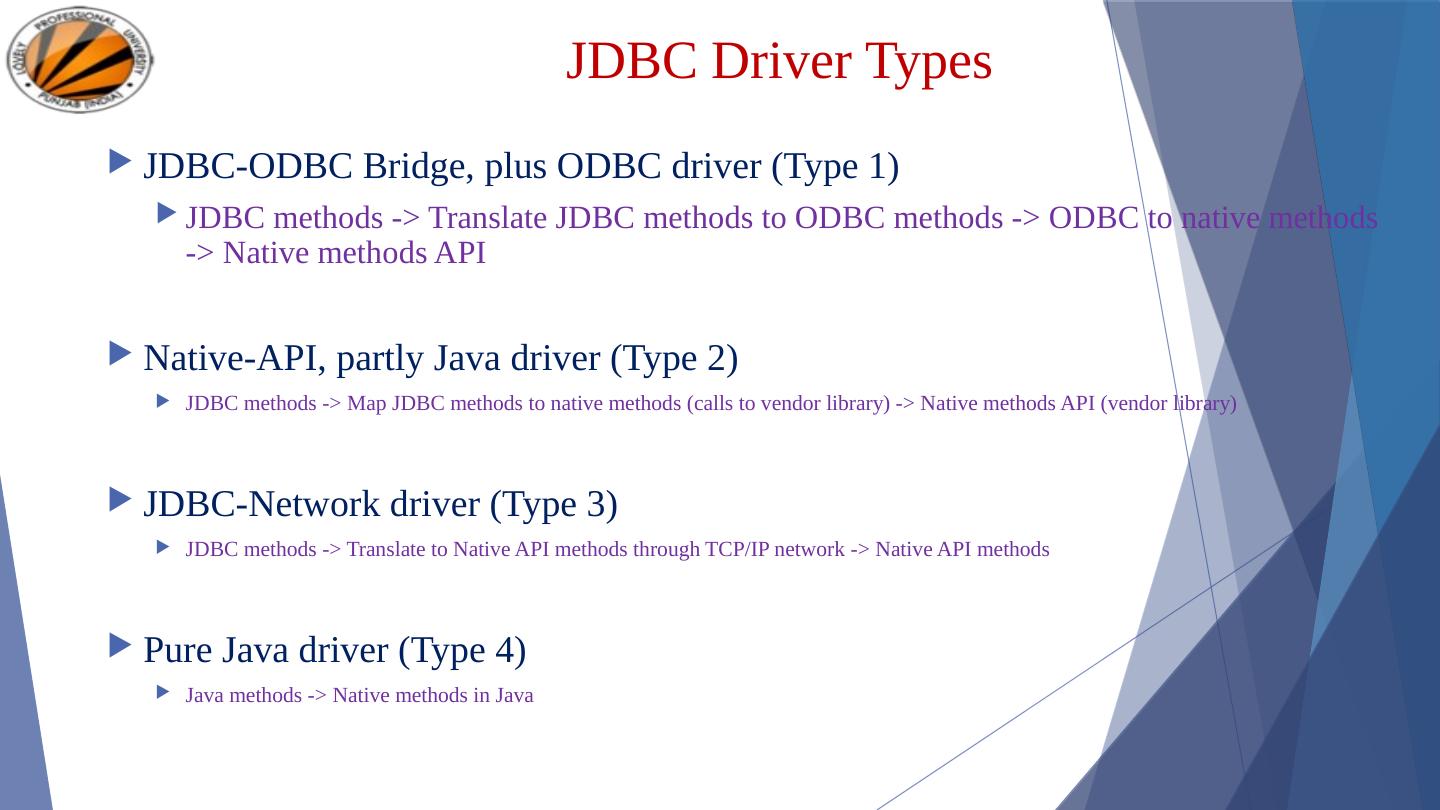 LOVELY PROFESSIONAL UNIVERSITY PUNJAB (INDIA)

JDBC Driver Types

JDBC-ODBC Bridge, plus ODBC driver (Type 1)

JDBC methods -> Translate JDBC methods to ODBC methods -> ODBC to native methods -> Native methods API

Native-API, partly Java driver (Type 2)

JDBC methods -> Map JDBC methods to native methods (calls to vendor library) -> Native methods API (vendor library)

JDBC-Network driver (Type 3)

JDBC methods -> Translate to Native API methods through TCP/IP network -> Native API methods

Pure Java driver (Type 4)

Java methods -> Native methods in Java